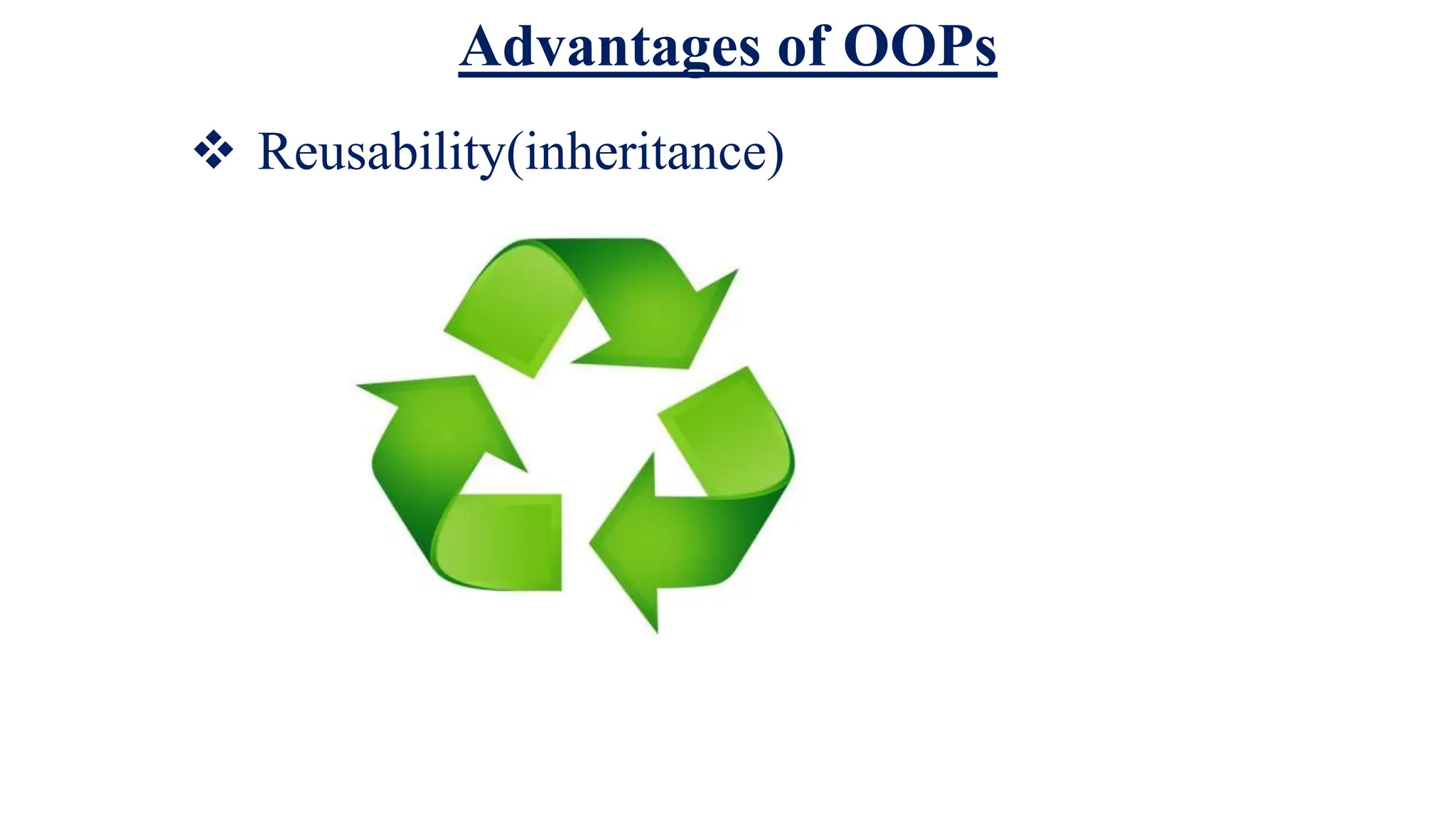 Advantages of OOPs

❖ Reusability(inheritance)